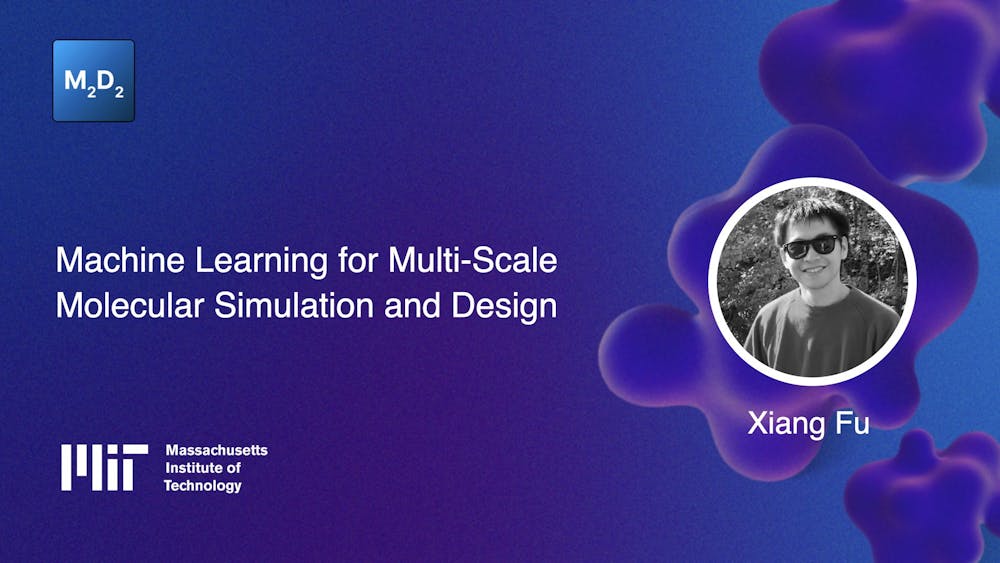 $M_2D_2$

Machine Learning for Multi-Scale Molecular Simulation and Design

Xiang Fu

MIT Massachusetts Institute of Technology